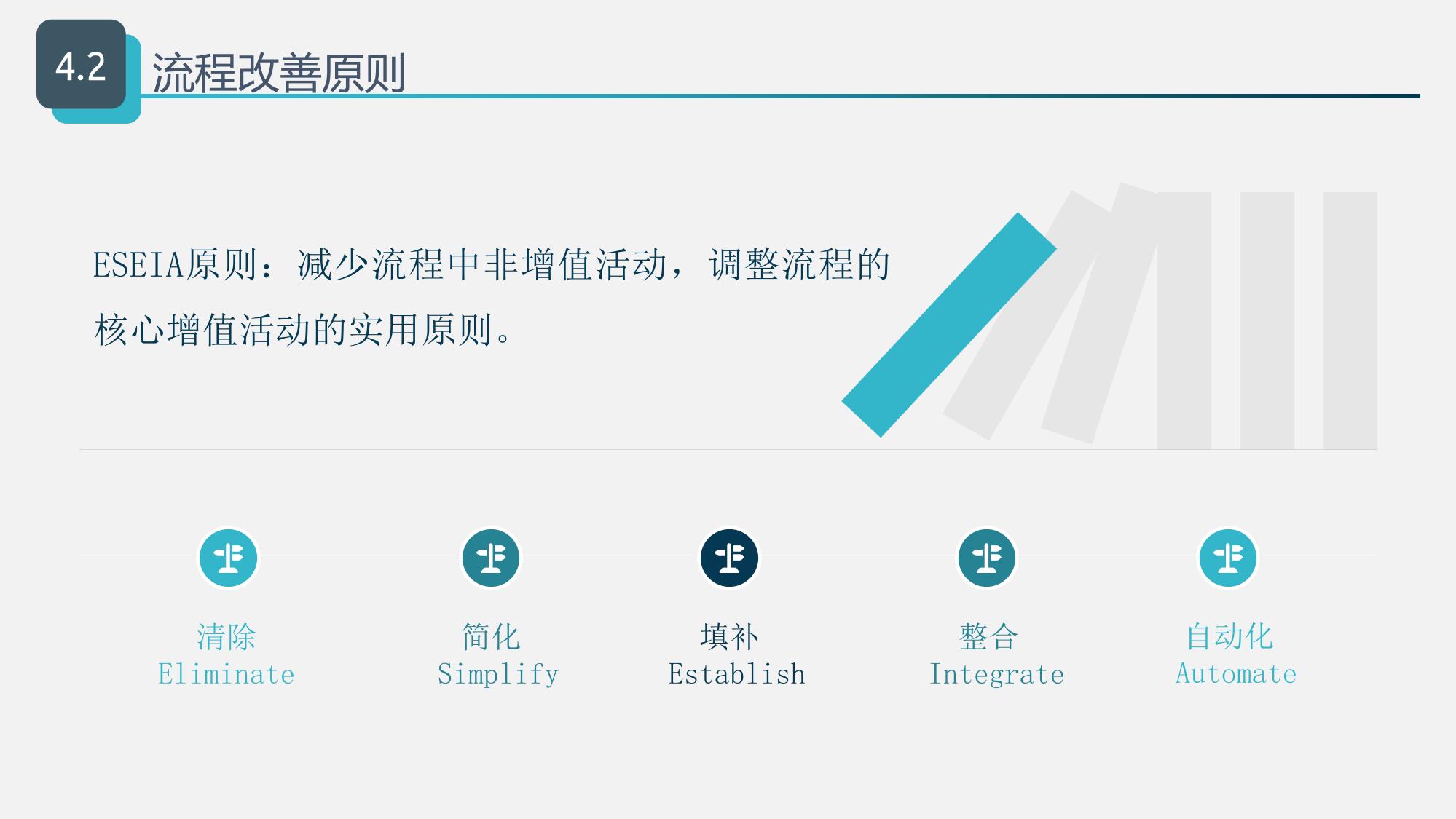 4.2 流程改善原则

ESEIA原则：减少流程中非增值活动，调整流程的核心增值活动的实用原则。

清除
Eliminate

简化
Simplify

填补
Establish

整合
Integrate

自动化
Automate